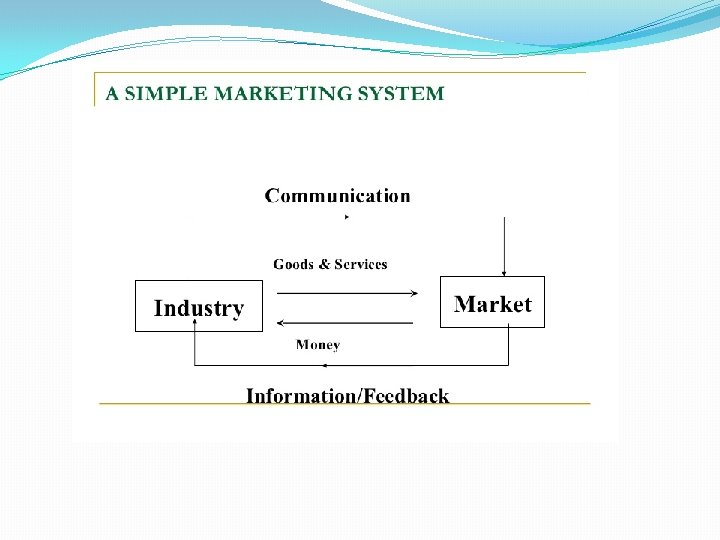 A SIMPLE MARKETING SYSTEM

Communication

Goods & Services

Industry

Market

Money

Information/Feedback